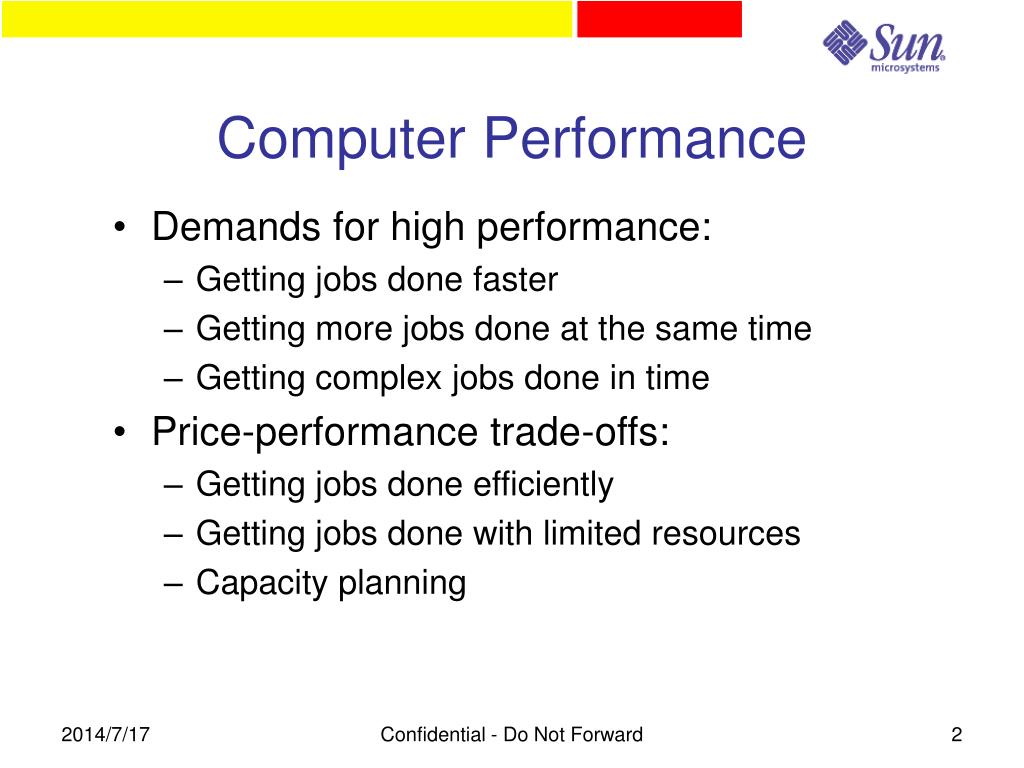 Sun microsystems

Computer Performance

• Demands for high performance:
– Getting jobs done faster
– Getting more jobs done at the same time
– Getting complex jobs done in time

• Price-performance trade-offs:
– Getting jobs done efficiently
– Getting jobs done with limited resources
– Capacity planning

2014/7/17

Confidential - Do Not Forward

2